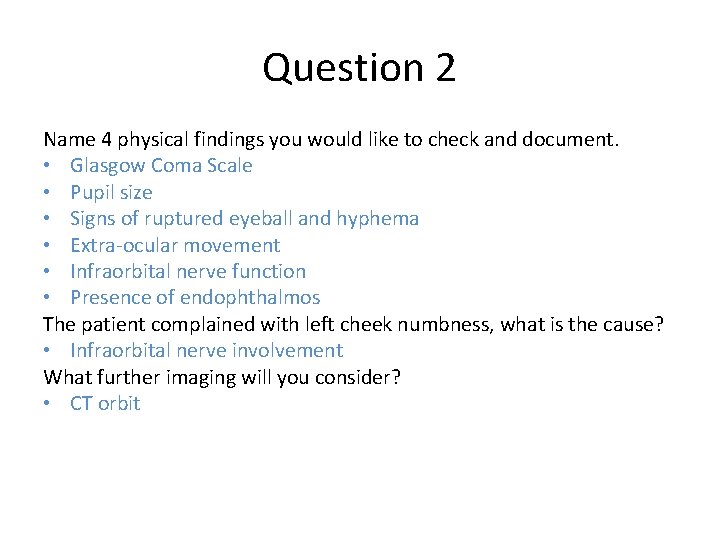 Question 2

Name 4 physical findings you would like to check and document.
• Glasgow Coma Scale
• Pupil size
• Signs of ruptured eyeball and hyphema
• Extra-ocular movement
• Infraorbital nerve function
• Presence of endophthalmos
The patient complained with left cheek numbness, what is the cause?
• Infraorbital nerve involvement
What further imaging will you consider?
• CT orbit